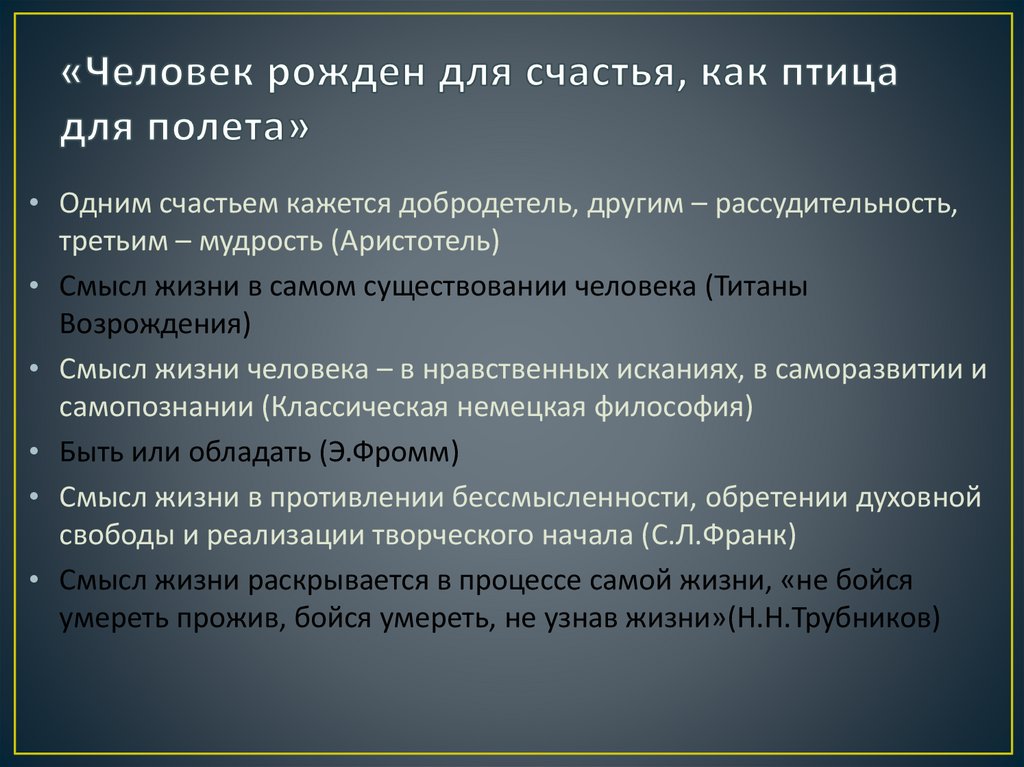 «Человек рожден для счастья, как птица для полета»

• Одним счастьем кажется добродетель, другим – рассудительность, третьим – мудрость (Аристотель)
• Смысл жизни в самом существовании человека (Титаны Возрождения)
• Смысл жизни человека – в нравственных исканиях, в саморазвитии и самопознании (Классическая немецкая философия)
• Быть или обладать (Э.Фромм)
• Смысл жизни в противлении бессмысленности, обретении духовной свободы и реализации творческого начала (С.Л.Франк)
• Смысл жизни раскрывается в процессе самой жизни, «не бойся умереть прожив, бойся умереть, не узнав жизни»(Н.Н.Трубников)